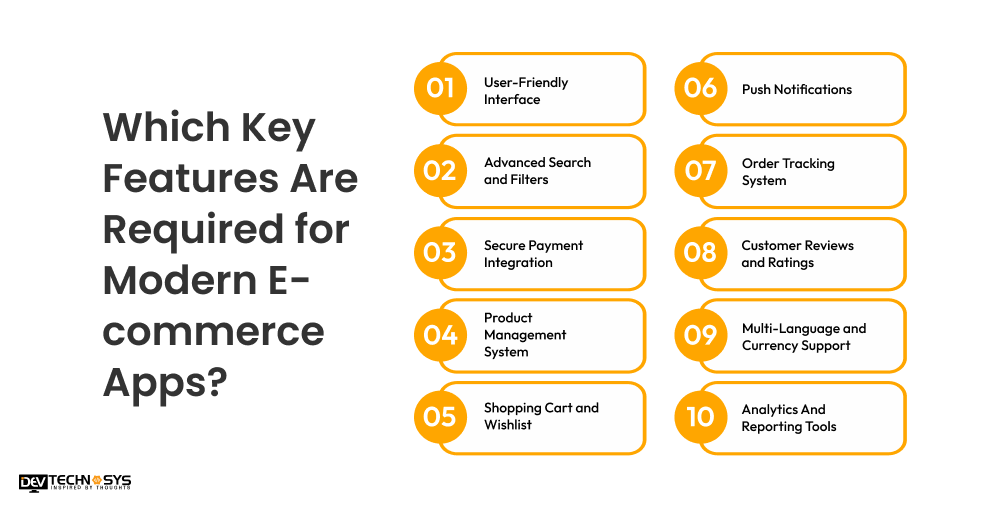 Which Key Features Are Required for Modern E-commerce Apps?

01 User-Friendly Interface

02 Advanced Search and Filters

03 Secure Payment Integration

04 Product Management System

05 Shopping Cart and Wishlist

06 Push Notifications

07 Order Tracking System

08 Customer Reviews and Ratings

09 Multi-Language and Currency Support

10 Analytics And Reporting Tools

DEV TECHNOSYS
INSPIRED BY THOUGHTS